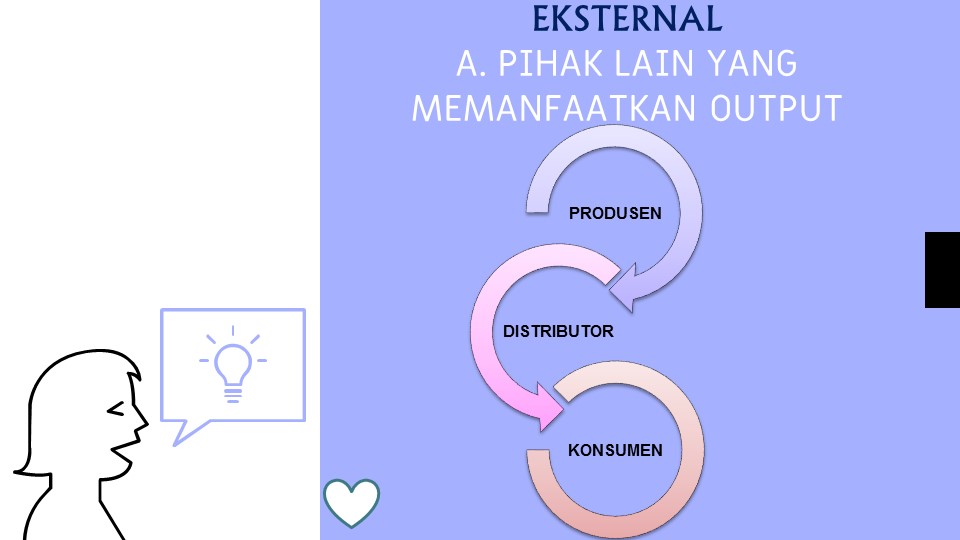 EKSTERNAL
A. PIHAK LAIN YANG MEMANFAATKAN OUTPUT

PRODUSEN
DISTRIBUTOR
KONSUMEN